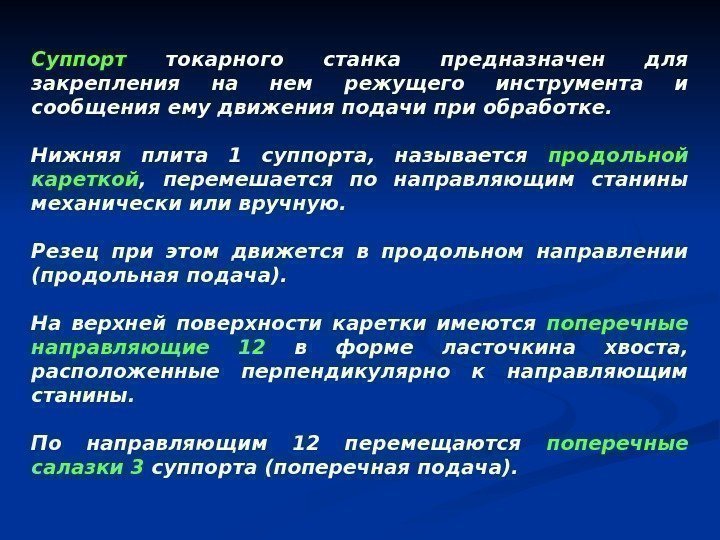 Суппорт токарного станка предназначен для закрепления на нем режущего инструмента и сообщения ему движения подачи при обработке.

Нижняя плита 1 суппорта, называется продольной кареткой, перемешается по направляющим станины механически или вручную.

Резец при этом движется в продольном направлении (продольная подача).

На верхней поверхности каретки имеются поперечные направляющие 12 в форме ласточкина хвоста, расположенные перпендикулярно к направляющим станины.

По направляющим 12 перемещаются поперечные салазки 3 суппорта (поперечная подача).